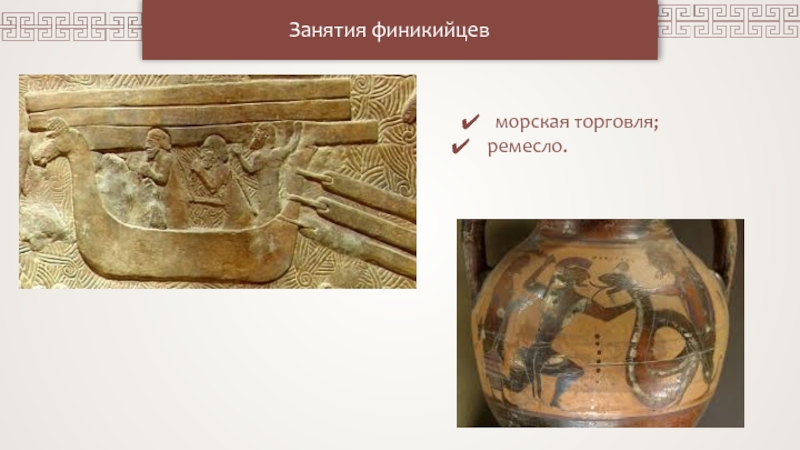 Занятия финикийцев

✔ морская торговля;
✔ ремесло.